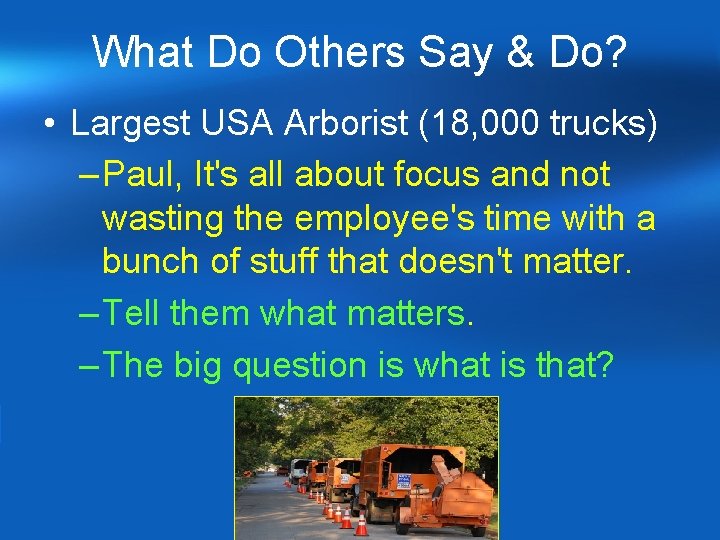 What Do Others Say & Do?

• Largest USA Arborist (18,000 trucks)

– Paul, It's all about focus and not wasting the employee's time with a bunch of stuff that doesn't matter.

– Tell them what matters.

– The big question is what is that?